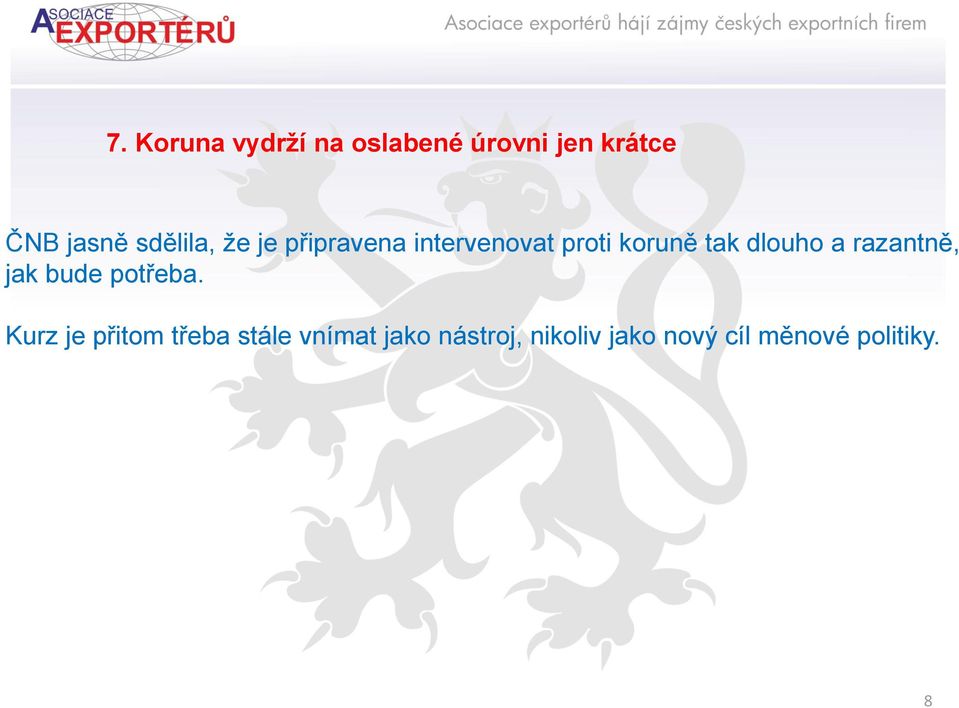 ASOCIACE EXPORTÉRŮ

Asociace exportérů hájí zájmy českých exportních firem

7. Koruna vydrží na oslabené úrovni jen krátce

ČNB jasně sdělila, že je připravena intervenovat proti koruně tak dlouho a razantně, jak bude potřeba.

Kurz je přitom třeba stále vnímat jako nástroj, nikoliv jako nový cíl měnové politiky.

8